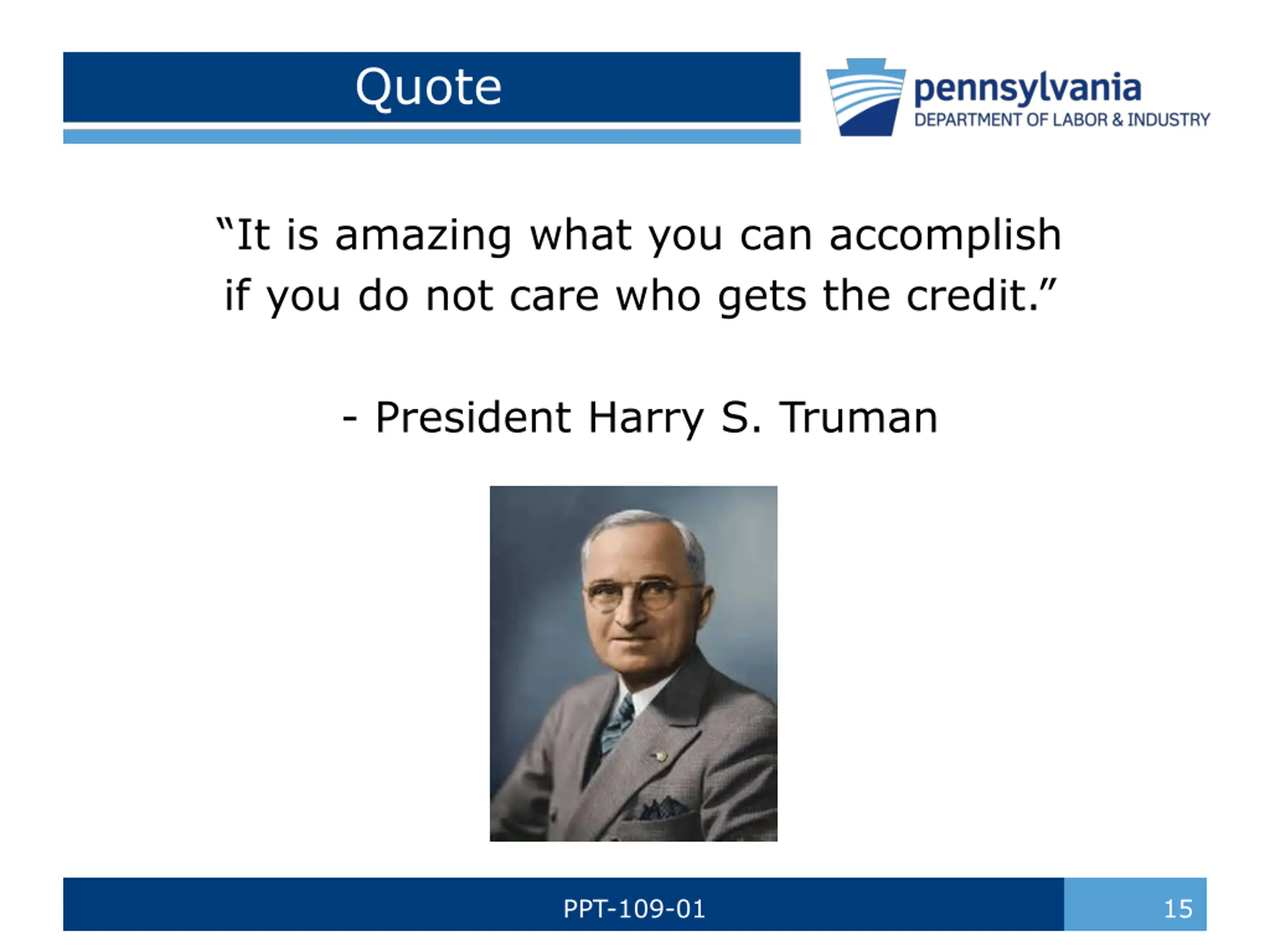 Quote

pennsylvania
DEPARTMENT OF LABOR & INDUSTRY

“It is amazing what you can accomplish if you do not care who gets the credit.”

- President Harry S. Truman

PPT-109-01

15